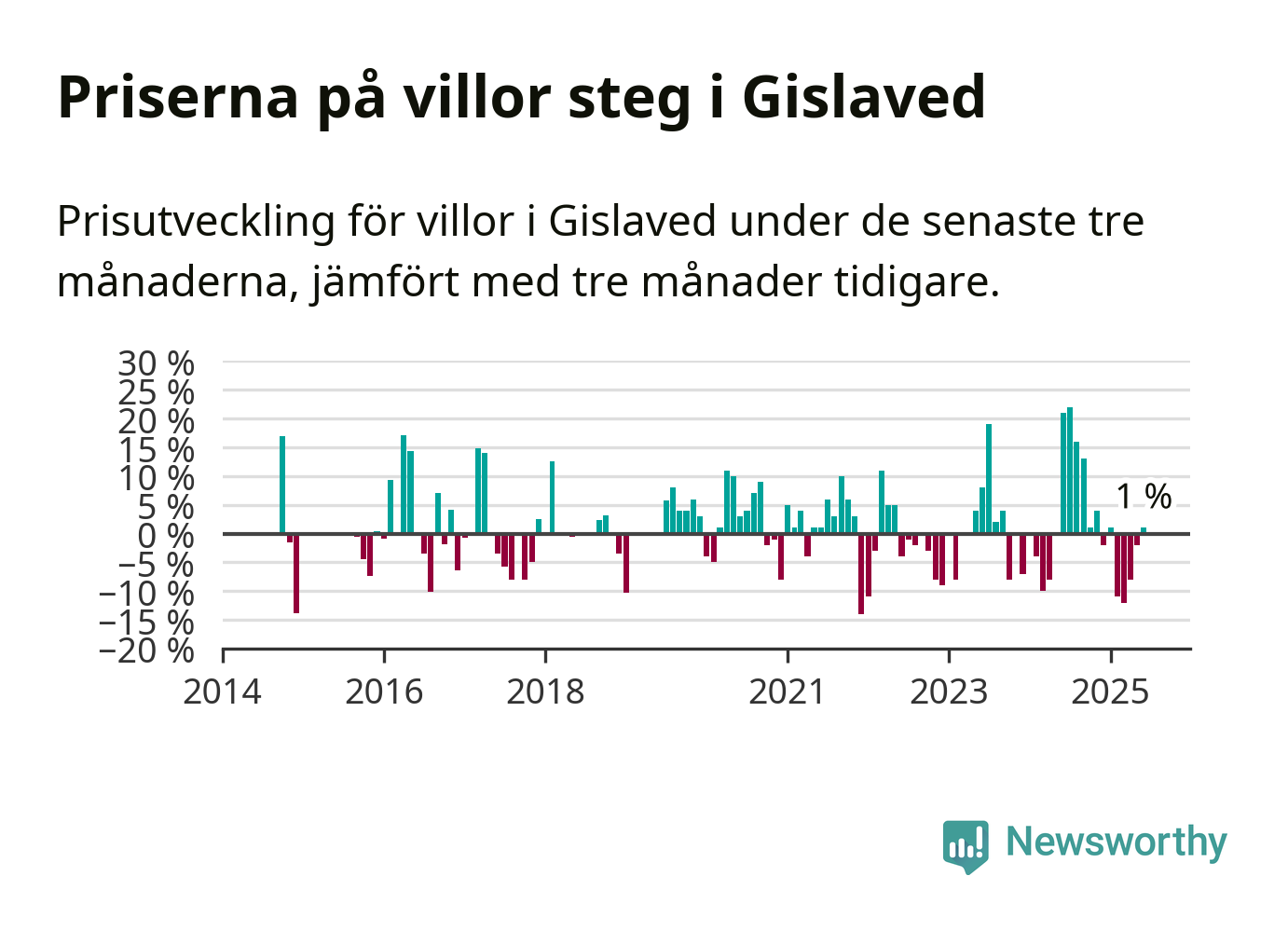 Priserna på villor steg i Gislaved

Prisutveckling för villor i Gislaved under de senaste tre månaderna, jämfört med tre månader tidigare.

30 %
25 %
20 %
15 %
10 %
5 %
0 %
−5 %
−10 %
−15 %
−20 %

1 %

2014
2016
2018
2021
2023
2025

Newsworthy